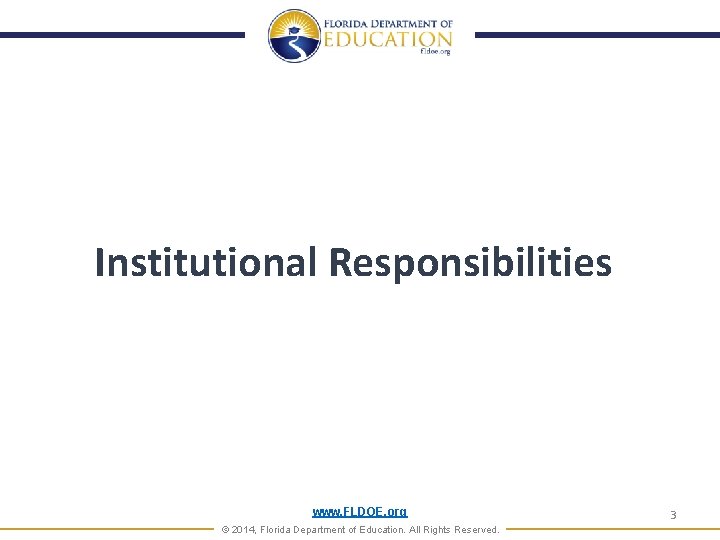 FLORIDA DEPARTMENT OF
EDUCATION
fldoe.org

Institutional Responsibilities

www.FLDOE.org

3

© 2014, Florida Department of Education. All Rights Reserved.